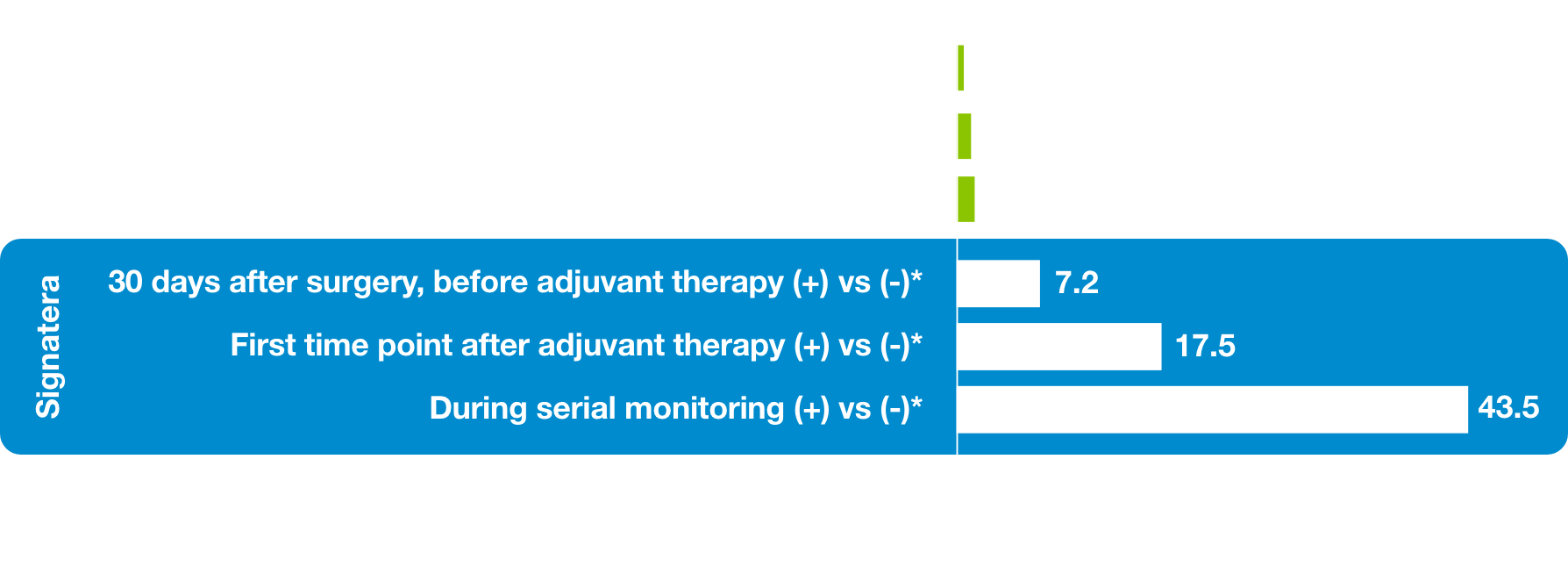 Signatera

30 days after surgery, before adjuvant therapy (+) vs (-)* 7.2

First time point after adjuvant therapy (+) vs (-)* 17.5

During serial monitoring (+) vs (-)* 43.5